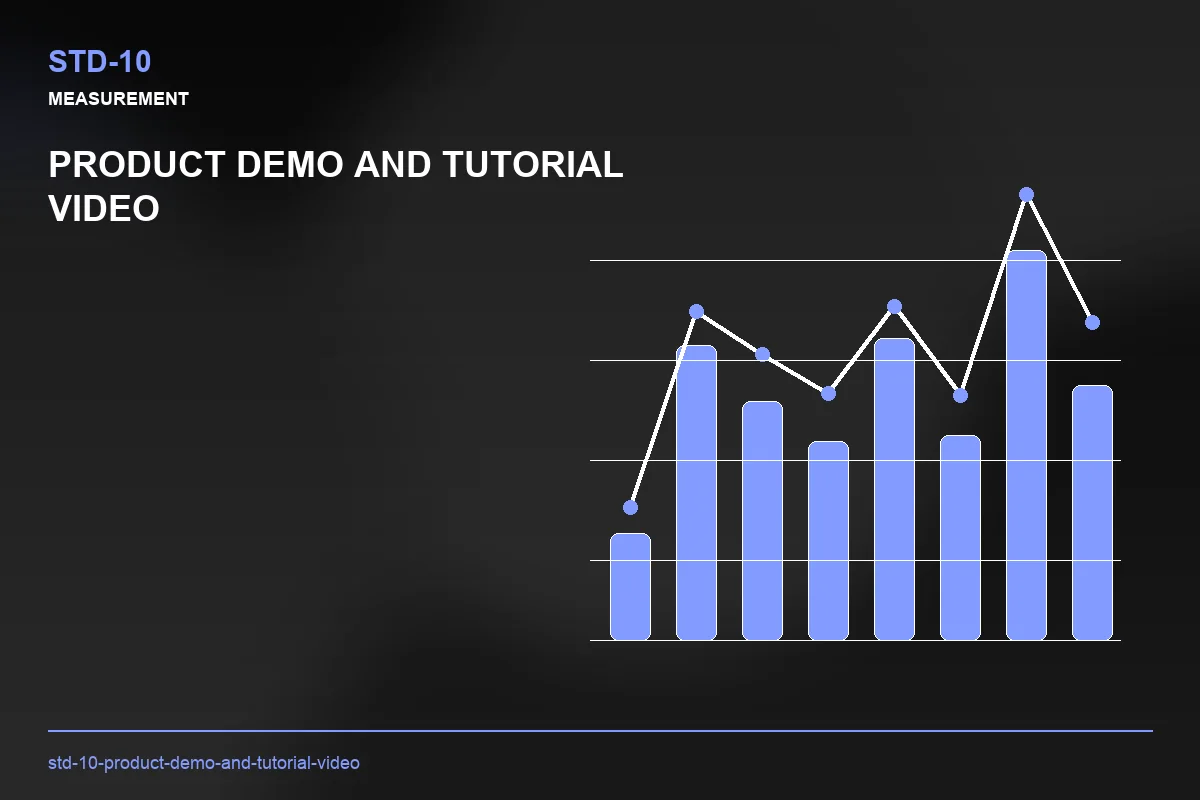 STD-10

MEASUREMENT

PRODUCT DEMO AND TUTORIAL VIDEO

std-10-product-demo-and-tutorial-video